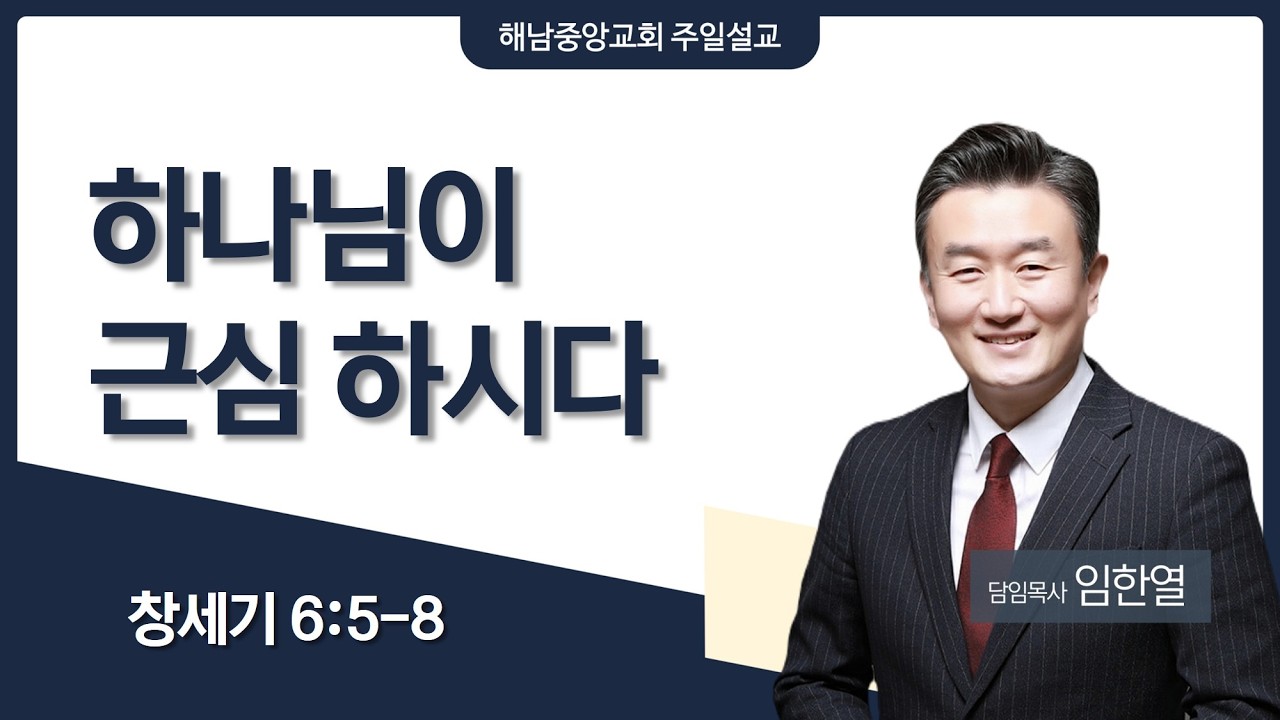 해남중앙교회 주일설교

하나님이
근심 하시다

창세기 6:5-8

담임목사 임한열